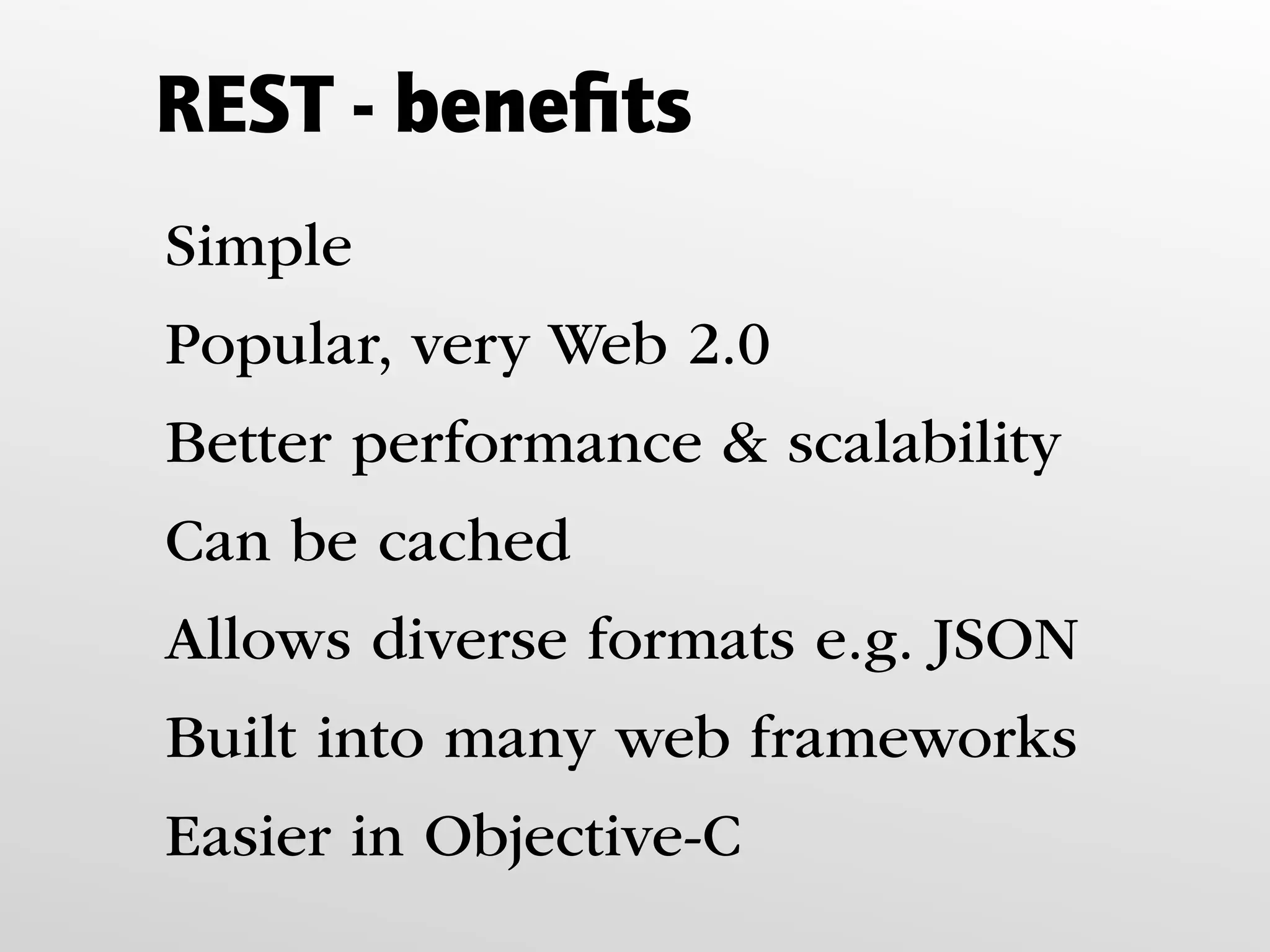 REST - benefits

Simple

Popular, very Web 2.0

Better performance & scalability

Can be cached

Allows diverse formats e.g. JSON

Built into many web frameworks

Easier in Objective-C